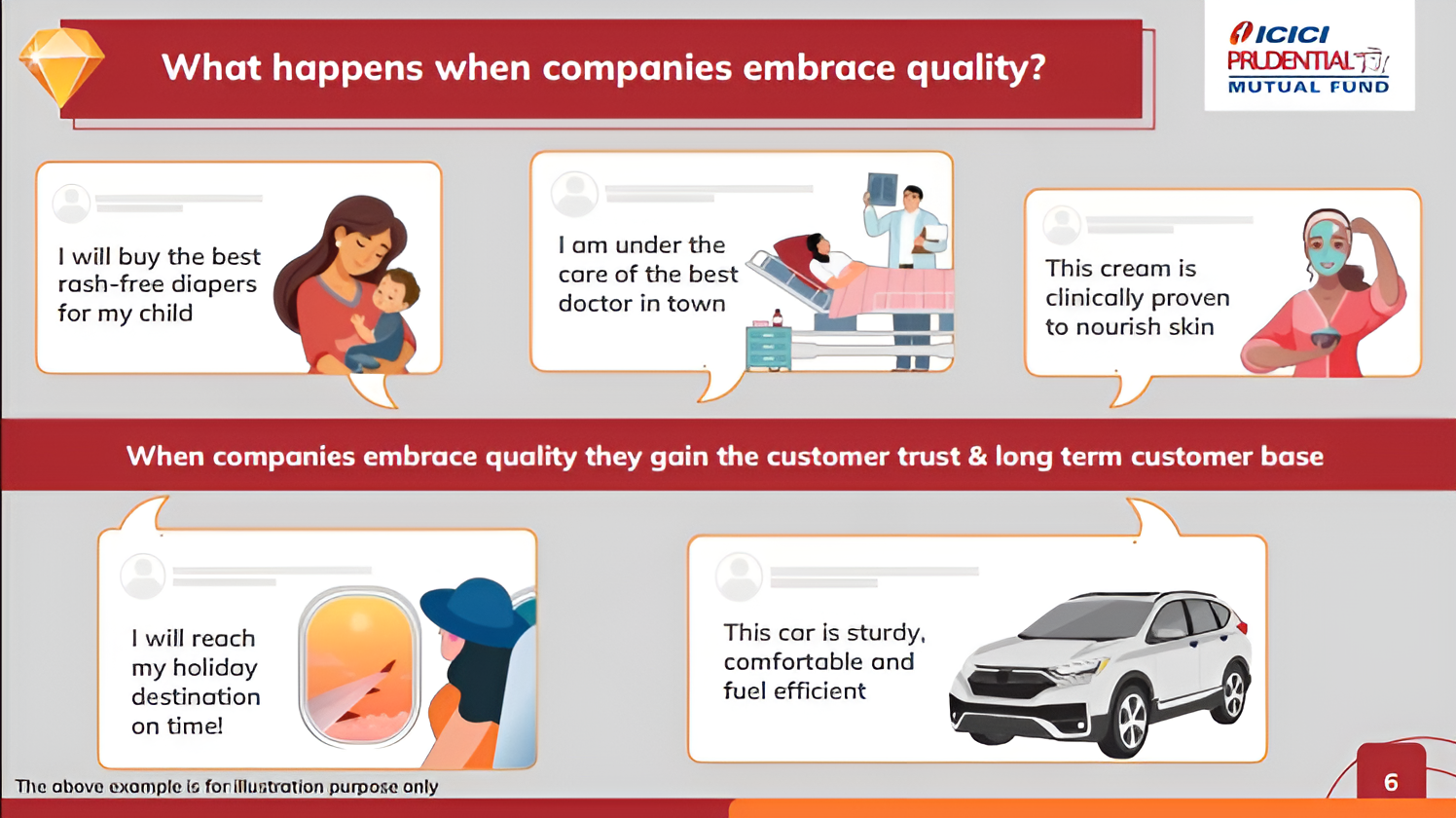 What happens when companies embrace quality?

ICICI PRUDENTIAL MUTUAL FUND

I will buy the best rash-free diapers for my child

I am under the care of the best doctor in town

This cream is clinically proven to nourish skin

When companies embrace quality they gain the customer trust & long term customer base

I will reach my holiday destination on time!

This car is sturdy, comfortable and fuel efficient

The above example is for illustration purpose only

6